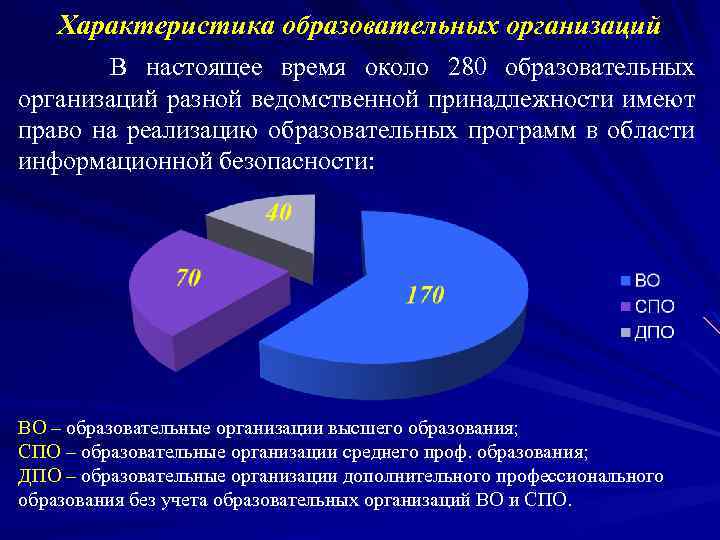 Характеристика образовательных организаций

В настоящее время около 280 образовательных организаций разной ведомственной принадлежности имеют право на реализацию образовательных программ в области информационной безопасности:

40
70
170

ВО
СПО
ДПО

ВО – образовательные организации высшего образования;
СПО – образовательные организации среднего проф. образования;
ДПО – образовательные организации дополнительного профессионального образования без учета образовательных организаций ВО и СПО.